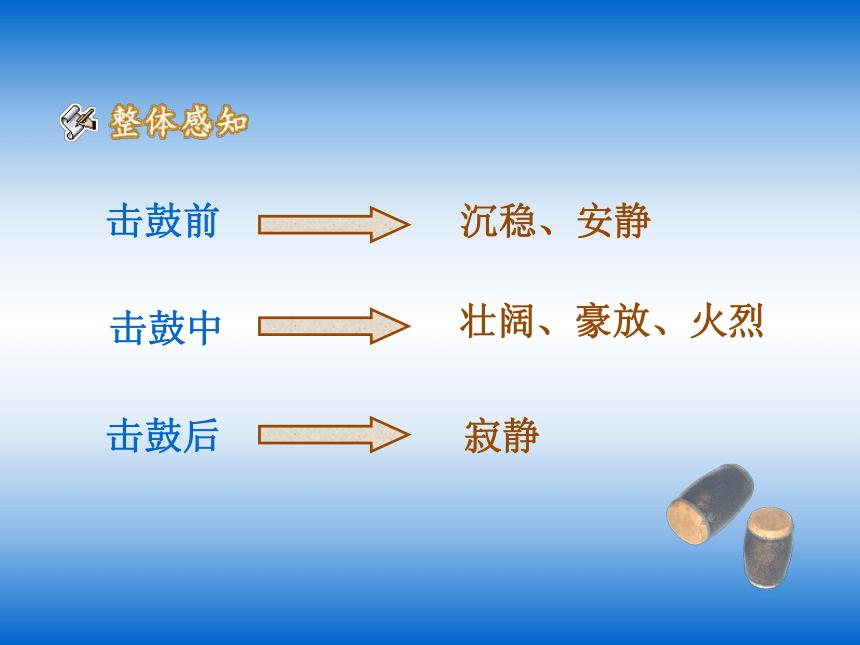 整体感知

击鼓前 沉稳、安静

击鼓中 壮阔、豪放、火烈

击鼓后 寂静